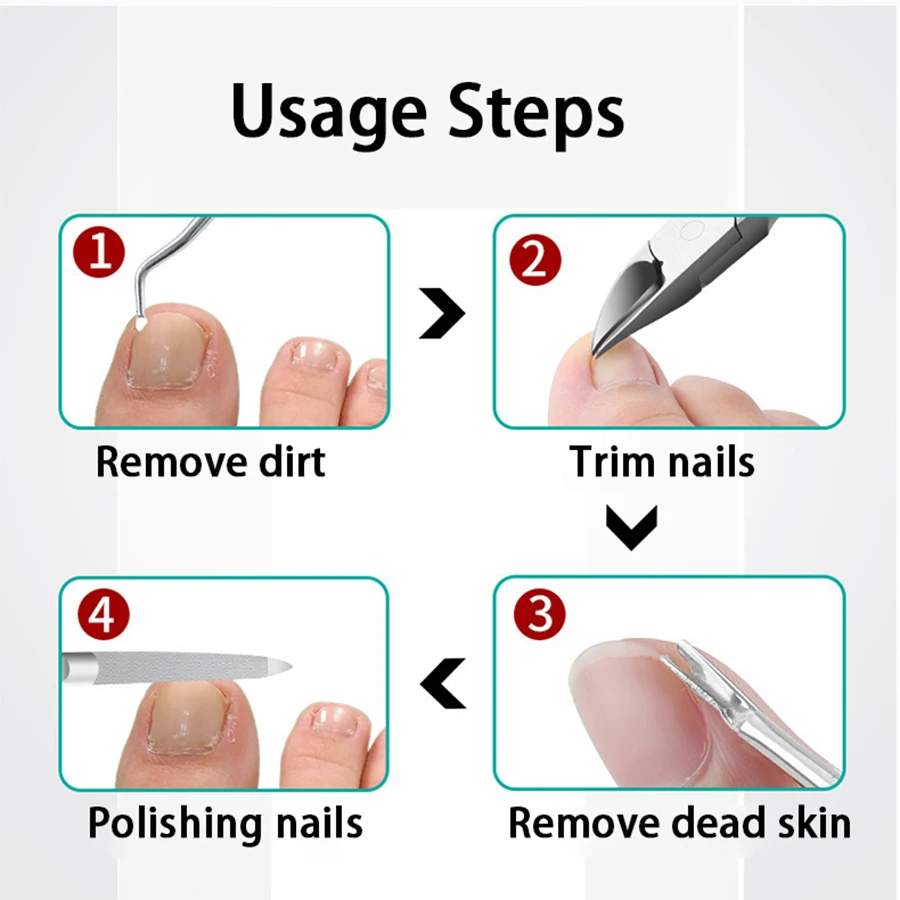 Usage Steps

1
Remove dirt

2
Trim nails

3
Remove dead skin

4
Polishing nails